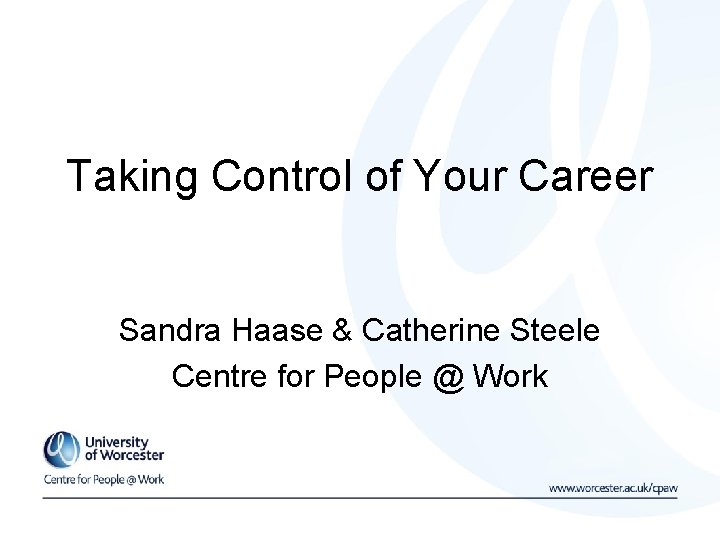 Taking Control of Your Career

Sandra Haase & Catherine Steele
Centre for People @ Work

University of Worcester
Centre for People @ Work

www.worcester.ac.uk/cpaw